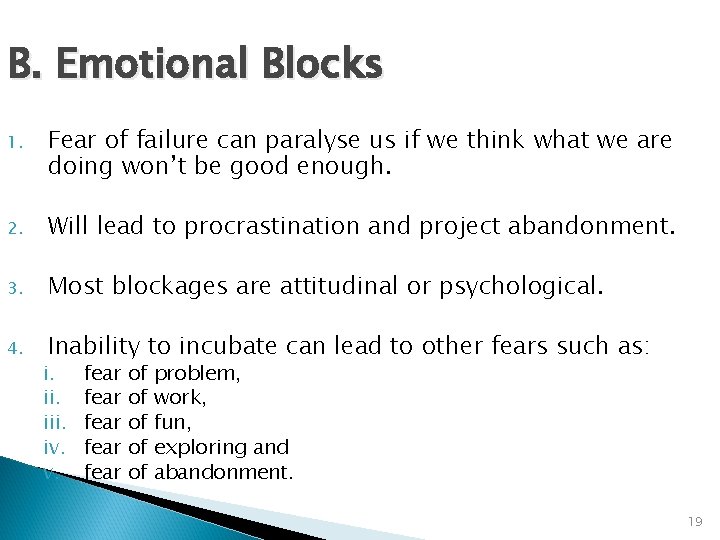 B. Emotional Blocks

1. Fear of failure can paralyse us if we think what we are doing won't be good enough.

2. Will lead to procrastination and project abandonment.

3. Most blockages are attitudinal or psychological.

4. Inability to incubate can lead to other fears such as:
i. fear of problem,
ii. fear of work,
iii. fear of fun,
iv. fear of exploring and
v. fear of abandonment.

19